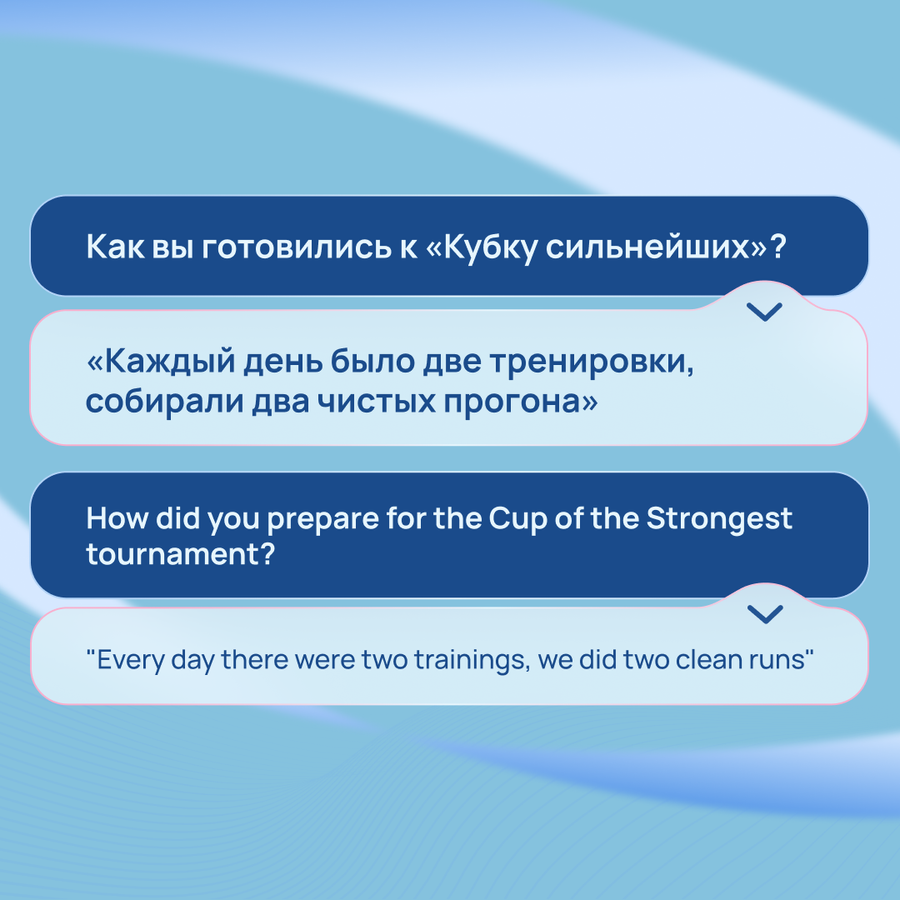 Как вы готовились к «Кубку сильнейших»?

«Каждый день было две тренировки, собирали два чистых прогона»

How did you prepare for the Cup of the Strongest tournament?

"Every day there were two trainings, we did two clean runs"